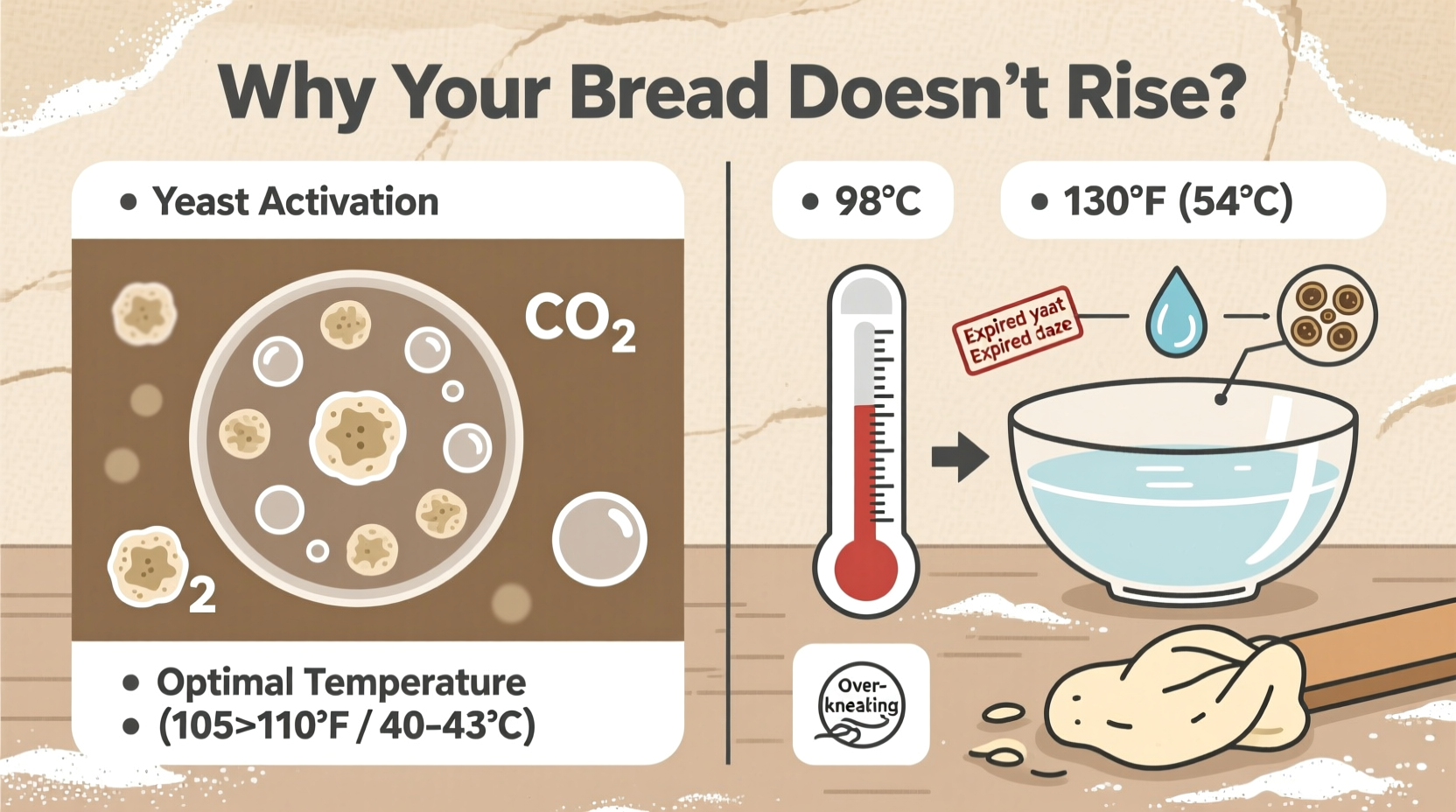 Why Your Bread Doesn't Rise?

• Yeast Activation

$CO_2$

2

• Optimal Temperature
• (105>110°F / 40–43°C)

• 98°C

• 130°F (54°C)

Expired yaat
Expired daze

Over-kneating